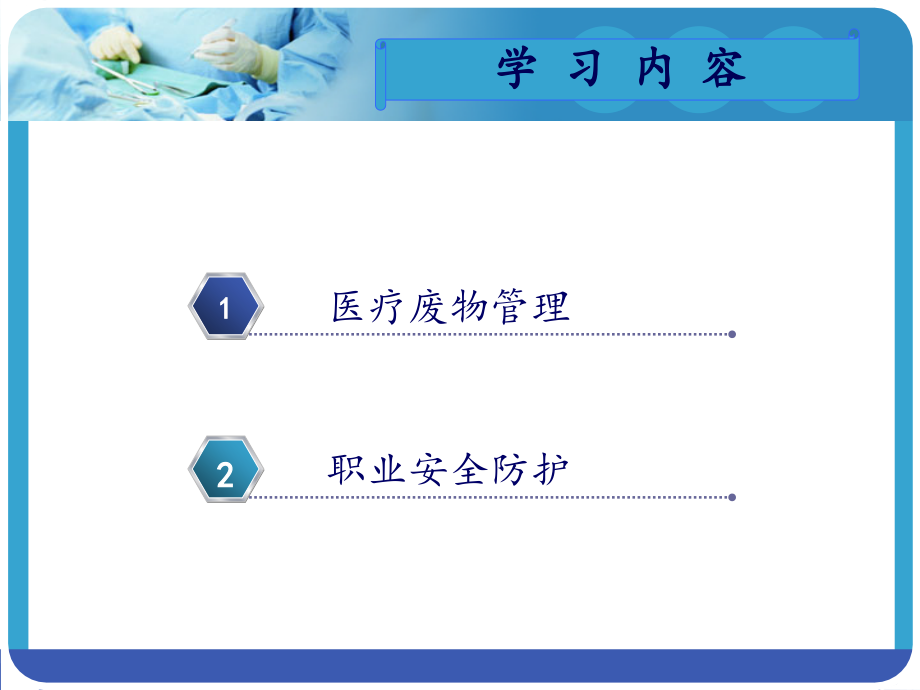 学 习 内 容

1 医疗废物管理

2 职业安全防护